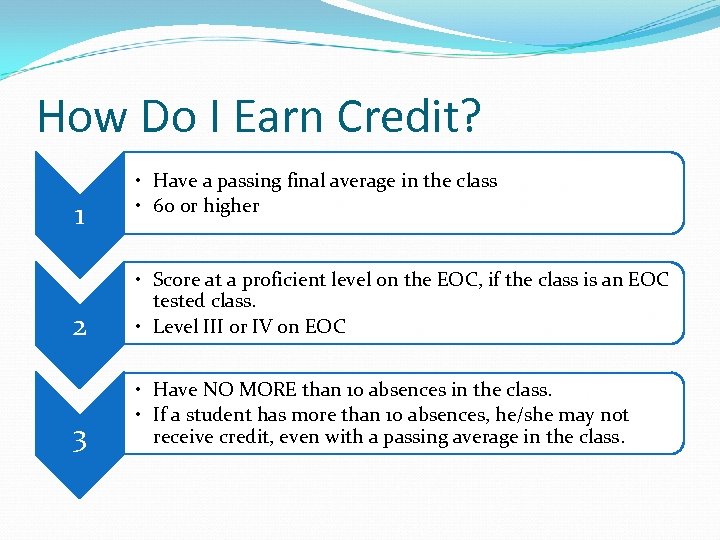 How Do I Earn Credit?

1

• Have a passing final average in the class
• 60 or higher

2

• Score at a proficient level on the EOC, if the class is an EOC tested class.
• Level III or IV on EOC

3

• Have NO MORE than 10 absences in the class.
• If a student has more than 10 absences, he/she may not receive credit, even with a passing average in the class.